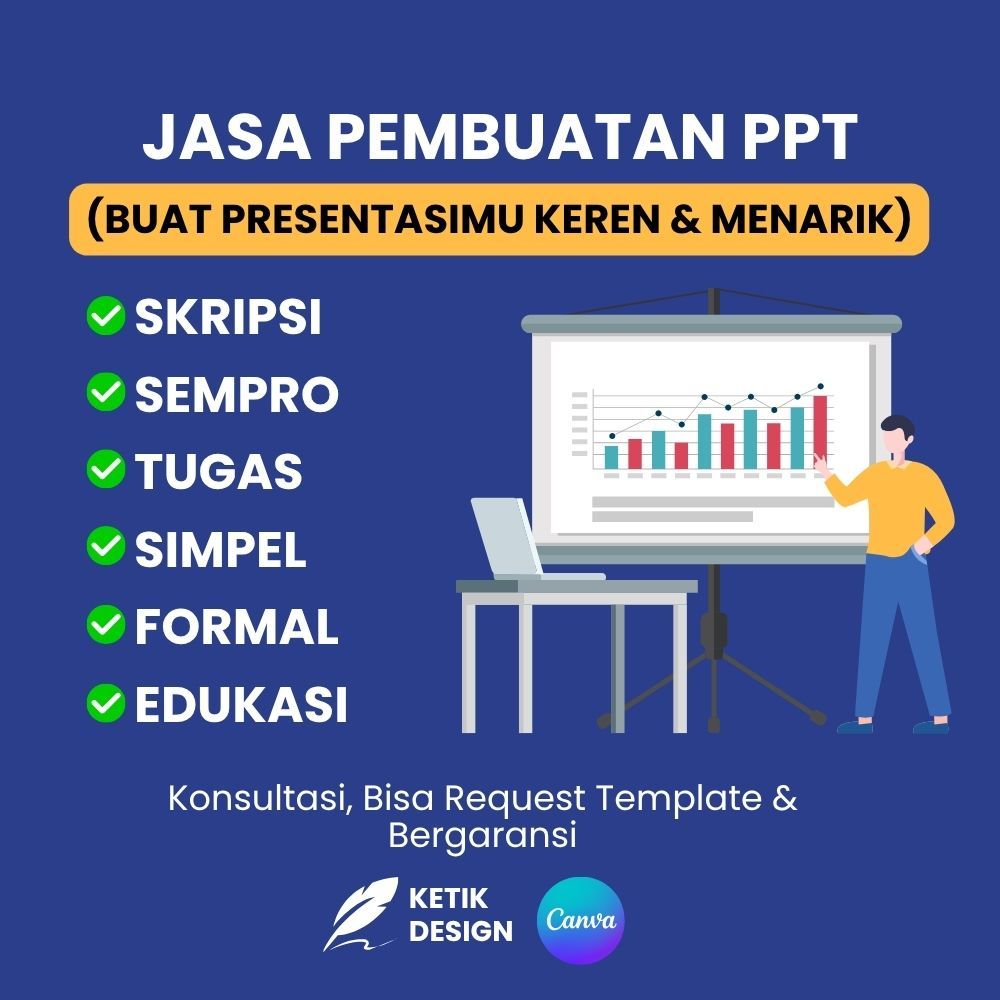 JASA PEMBUATAN PPT

(BUAT PRESENTASIMU KEREN & MENARIK)

SKRIPSI
SEMPRO
TUGAS
SIMPEL
FORMAL
EDUKASI

Konsultasi, Bisa Request Template & Bergaransi

KETIK DESIGN

Canva